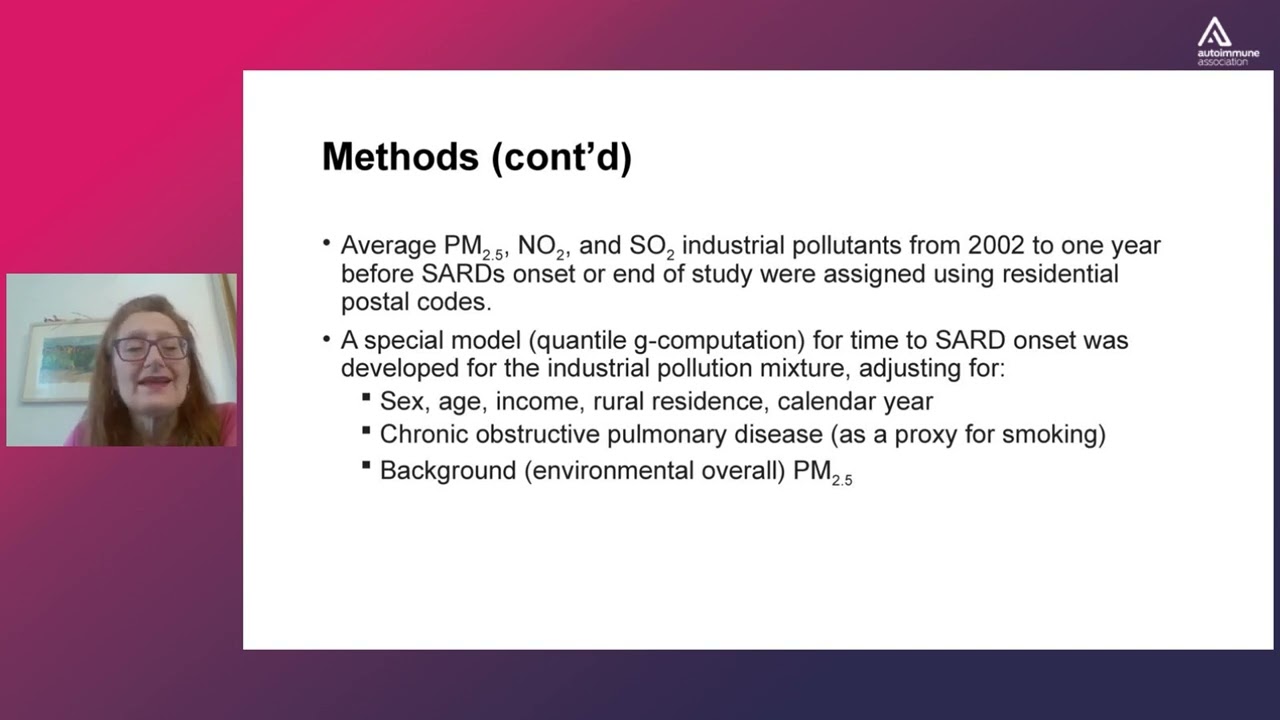 autoimmune association

Methods (cont'd)

• Average $PM_{2.5}$, $NO_2$, and $SO_2$ industrial pollutants from 2002 to one year before SARDs onset or end of study were assigned using residential postal codes.

• A special model (quantile g-computation) for time to SARD onset was developed for the industrial pollution mixture, adjusting for:
▪ Sex, age, income, rural residence, calendar year
▪ Chronic obstructive pulmonary disease (as a proxy for smoking)
▪ Background (environmental overall) $PM_{2.5}$